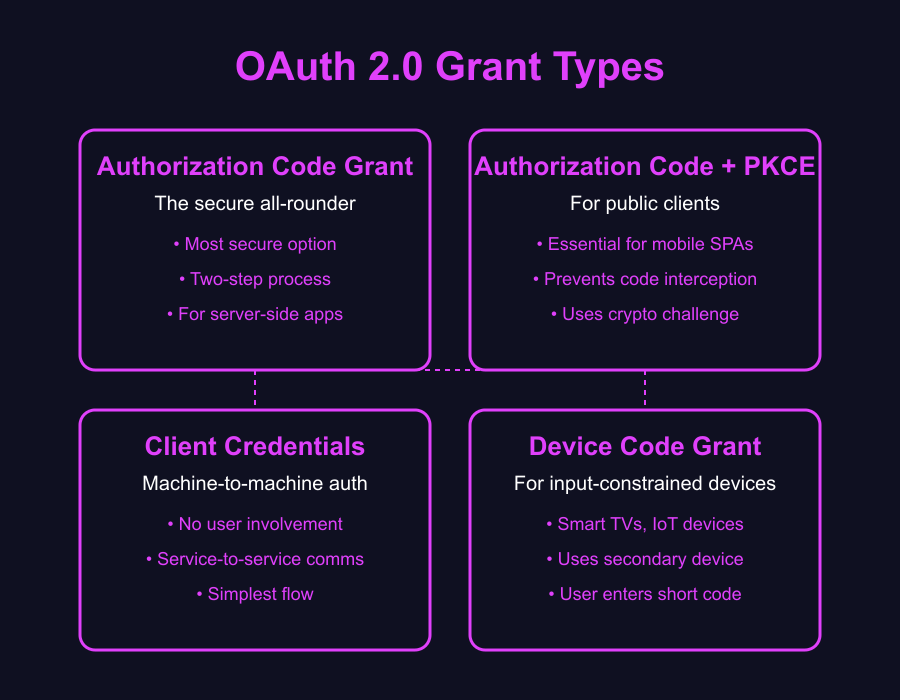 OAuth 2.0 Grant Types

Authorization Code Grant
The secure all-rounder
• Most secure option
• Two-step process
• For server-side apps

Authorization Code + PKCE
For public clients
• Essential for mobile SPAs
• Prevents code interception
• Uses crypto challenge

Client Credentials
Machine-to-machine auth
• No user involvement
• Service-to-service comms
• Simplest flow

Device Code Grant
For input-constrained devices
• Smart TVs, IoT devices
• Uses secondary device
• User enters short code